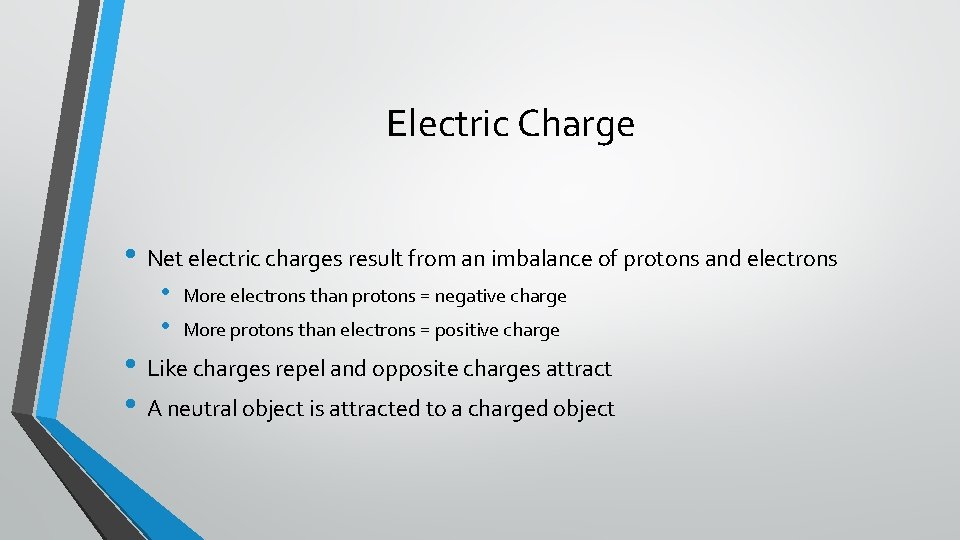 Electric Charge

• Net electric charges result from an imbalance of protons and electrons
  • More electrons than protons = negative charge
  • More protons than electrons = positive charge
• Like charges repel and opposite charges attract
• A neutral object is attracted to a charged object